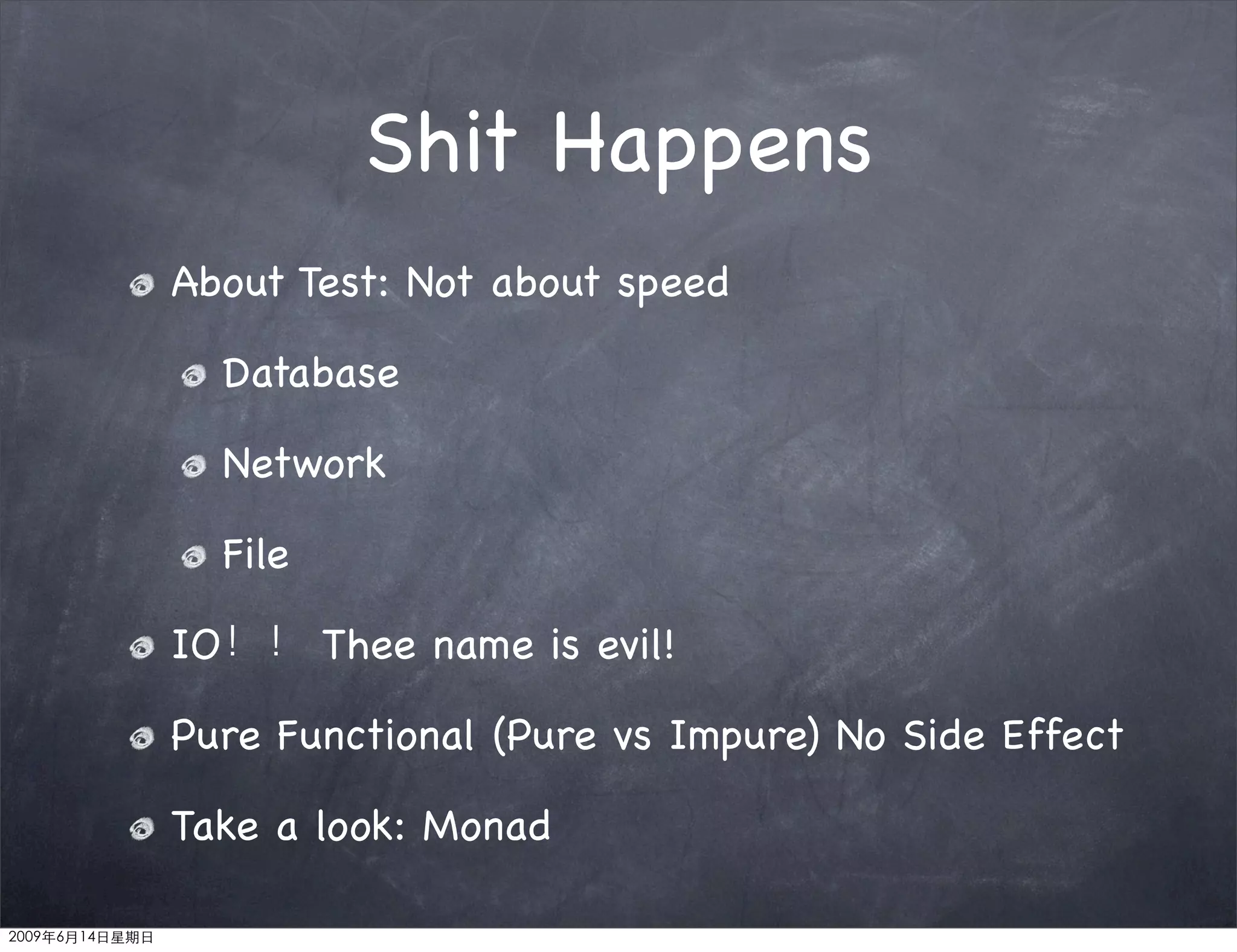 Shit Happens

About Test: Not about speed

Database

Network

File

IO！！ Thee name is evil!

Pure Functional (Pure vs Impure) No Side Effect

Take a look: Monad

2009年6月14日星期日